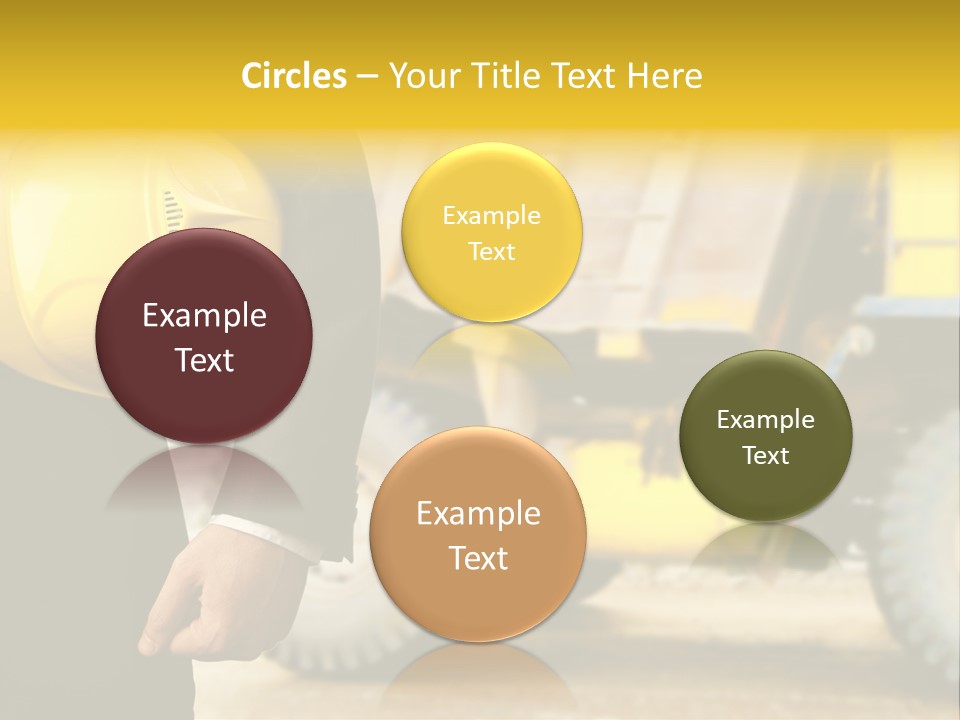 Circles – Your Title Text Here

Example Text

Example Text

Example Text

Example Text